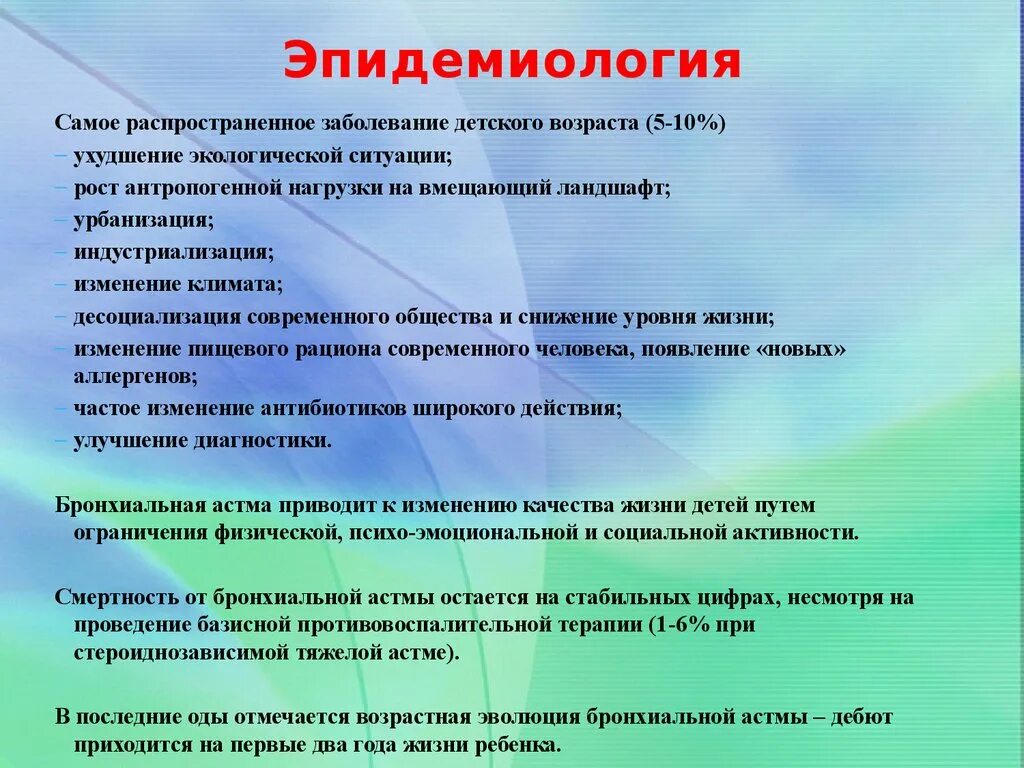 Эпидемиология

Самое распространенное заболевание детского возраста (5-10%)
– ухудшение экологической ситуации;
– рост антропогенной нагрузки на вмещающий ландшафт;
– урбанизация;
– индустриализация;
– изменение климата;
– десоциализация современного общества и снижение уровня жизни;
– изменение пищевого рациона современного человека, появление «новых» аллергенов;
– частое изменение антибиотиков широкого действия;
– улучшение диагностики.

Бронхиальная астма приводит к изменению качества жизни детей путем ограничения физической, психо-эмоциональной и социальной активности.

Смертность от бронхиальной астмы остается на стабильных цифрах, несмотря на проведение базисной противовоспалительной терапии (1-6% при стероиднозависимой тяжелой астме).

В последние оды отмечается возрастная эволюция бронхиальной астмы – дебют приходится на первые два года жизни ребенка.